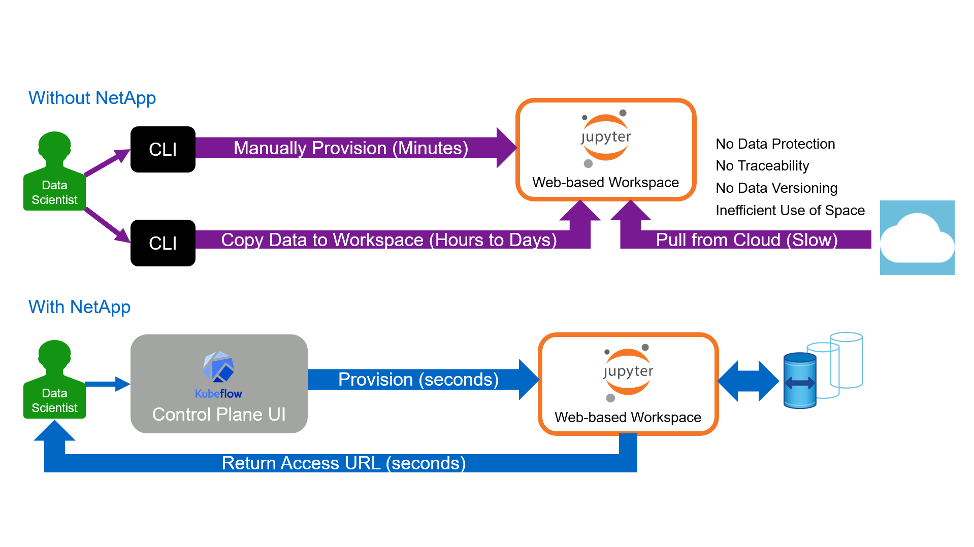 Without NetApp

Data Scientist

CLI

Manually Provision (Minutes)

jupyter

Web-based Workspace

No Data Protection
No Traceability
No Data Versioning
Inefficient Use of Space

CLI

Copy Data to Workspace (Hours to Days)

Pull from Cloud (Slow)

With NetApp

Data Scientist

Kubeflow

Control Plane UI

Provision (seconds)

jupyter

Web-based Workspace

Return Access URL (seconds)